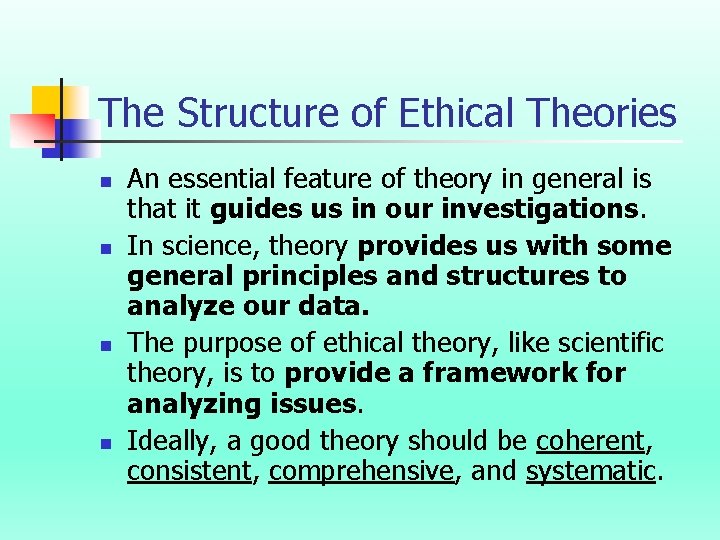 The Structure of Ethical Theories

- An essential feature of theory in general is that it guides us in our investigations.
- In science, theory provides us with some general principles and structures to analyze our data.
- The purpose of ethical theory, like scientific theory, is to provide a framework for analyzing issues.
- Ideally, a good theory should be coherent, consistent, comprehensive, and systematic.